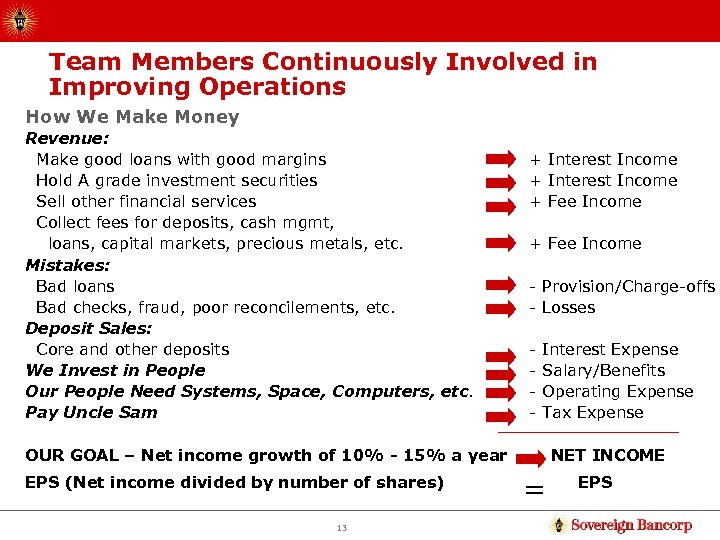 Team Members Continuously Involved in Improving Operations

How We Make Money

Revenue:

Make good loans with good margins + Interest Income

Hold A grade investment securities + Interest Income

Sell other financial services + Fee Income

Collect fees for deposits, cash mgmt, loans, capital markets, precious metals, etc. + Fee Income

Mistakes:

Bad loans - Provision/Charge-offs

Bad checks, fraud, poor reconcilements, etc. - Losses

Deposit Sales:

Core and other deposits - Interest Expense

We Invest in People - Salary/Benefits

Our People Need Systems, Space, Computers, etc. - Operating Expense

Pay Uncle Sam - Tax Expense

OUR GOAL – Net income growth of 10% - 15% a year NET INCOME

EPS (Net income divided by number of shares) = EPS

13

Sovereign Bancorp